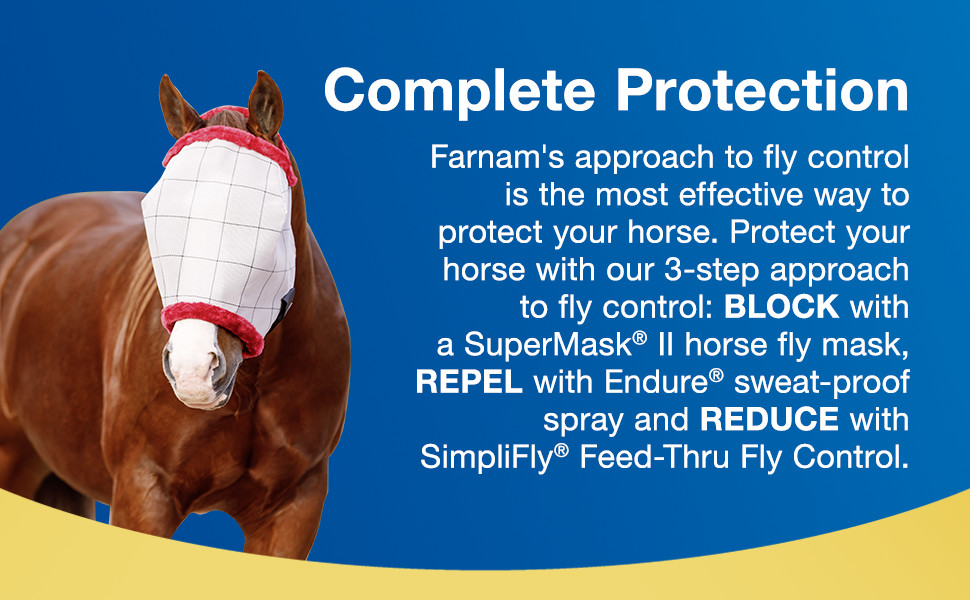 Complete Protection

Farnam's approach to fly control is the most effective way to protect your horse. Protect your horse with our 3-step approach to fly control: BLOCK with a SuperMask® II horse fly mask, REPEL with Endure® sweat-proof spray and REDUCE with SimpliFly® Feed-Thru Fly Control.